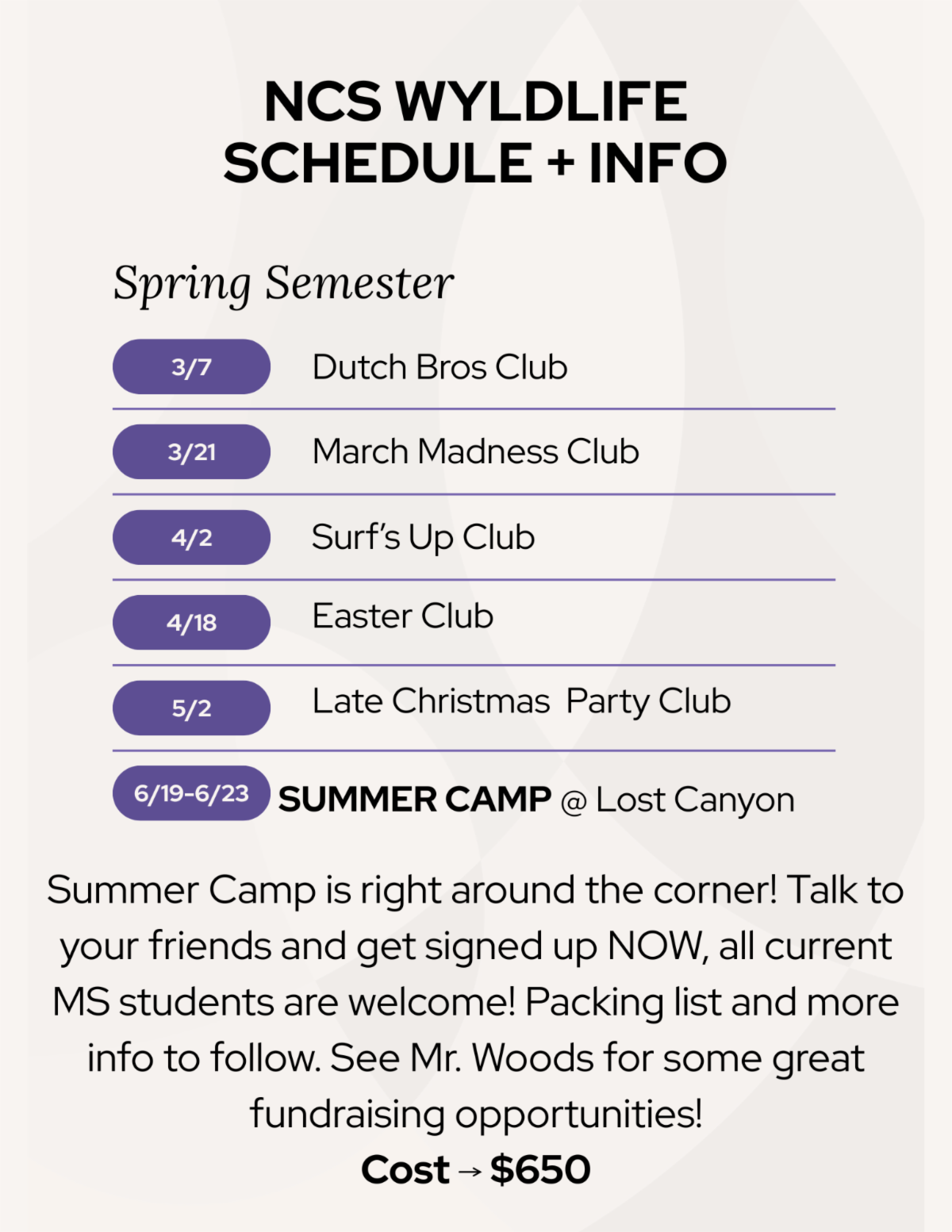 NCS WYLDLIFE SCHEDULE + INFO

Spring Semester

3/7 Dutch Bros Club

3/21 March Madness Club

4/2 Surf's Up Club

4/18 Easter Club

5/2 Late Christmas Party Club

6/19-6/23 SUMMER CAMP @ Lost Canyon

Summer Camp is right around the corner! Talk to your friends and get signed up NOW, all current MS students are welcome! Packing list and more info to follow. See Mr. Woods for some great fundraising opportunities!

Cost → $650